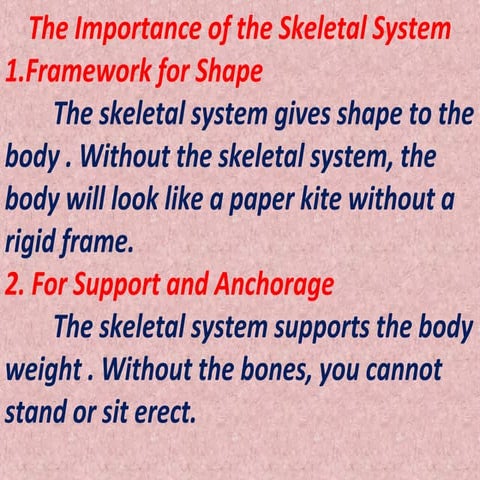 The Importance of the Skeletal System
1.Framework for Shape

The skeletal system gives shape to the body . Without the skeletal system, the body will look like a paper kite without a rigid frame.

2. For Support and Anchorage

The skeletal system supports the body weight . Without the bones, you cannot stand or sit erect.